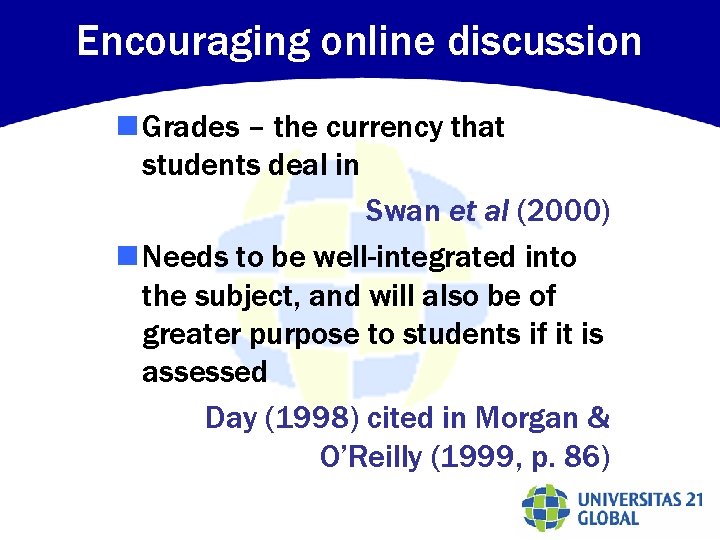 Encouraging online discussion

Grades – the currency that students deal in

Swan et al (2000)

Needs to be well-integrated into the subject, and will also be of greater purpose to students if it is assessed

Day (1998) cited in Morgan & O'Reilly (1999, p. 86)

UNIVERSITAS 21 GLOBAL